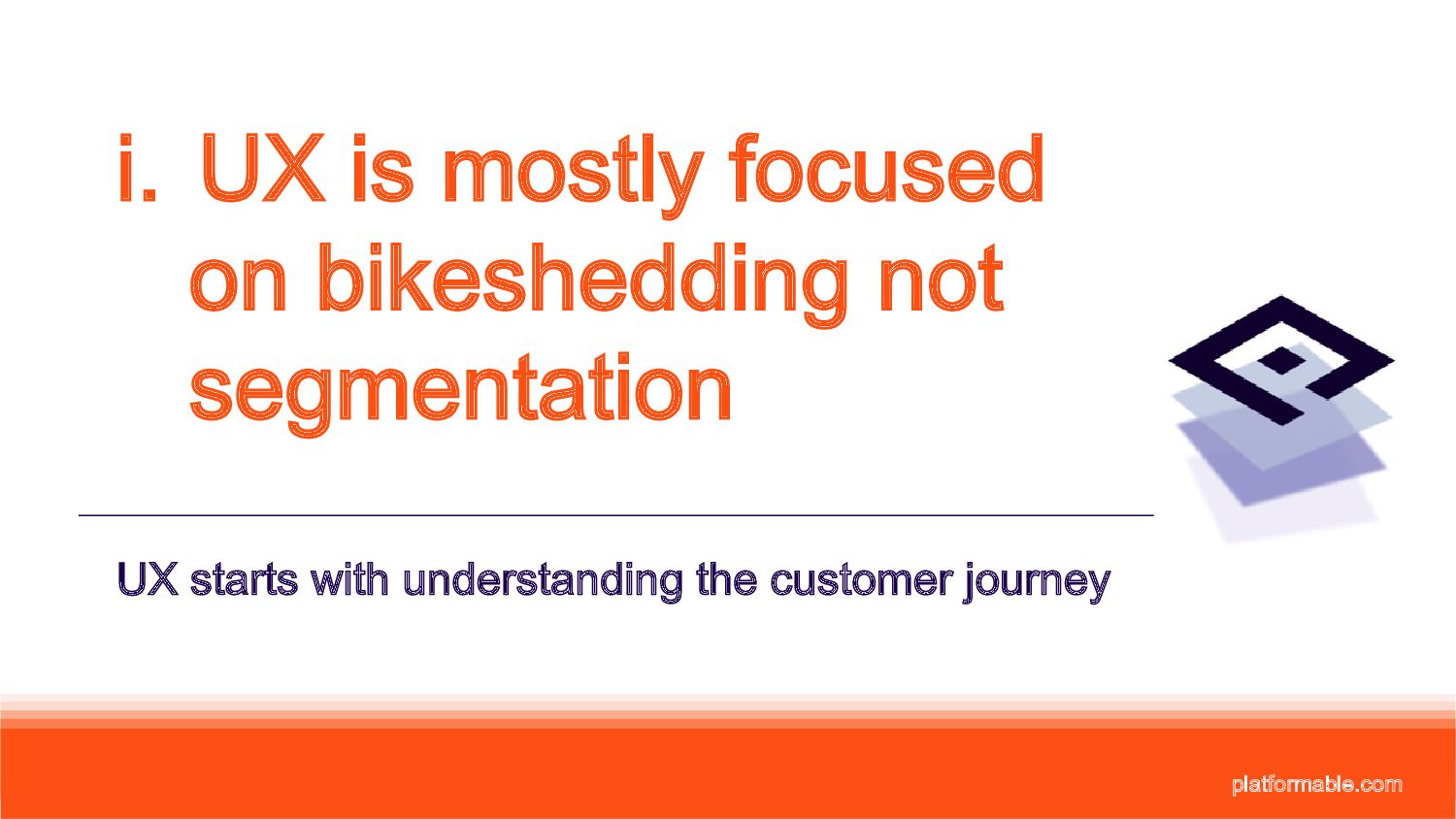 i. UX is mostly focused on bikeshedding not segmentation

UX starts with understanding the customer journey

platformable.com